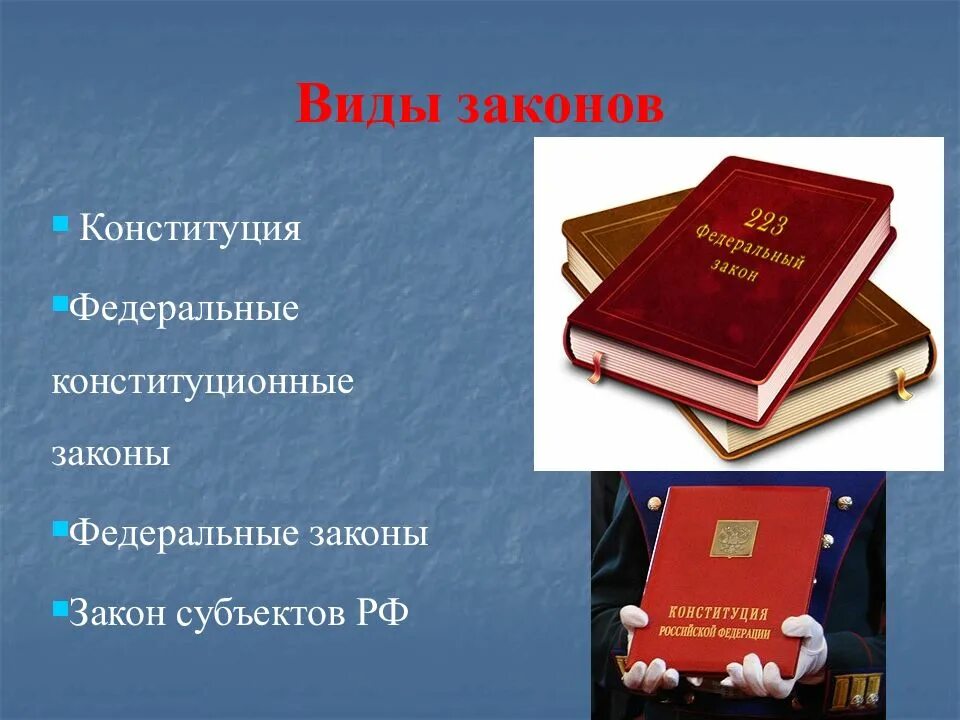 Виды законов

Конституция

Федеральные конституционные законы

Федеральные законы

Закон субъектов РФ

223
Федеральный
закон

КОНСТИТУЦИЯ
РОССИЙСКОЙ ФЕДЕРАЦИИ